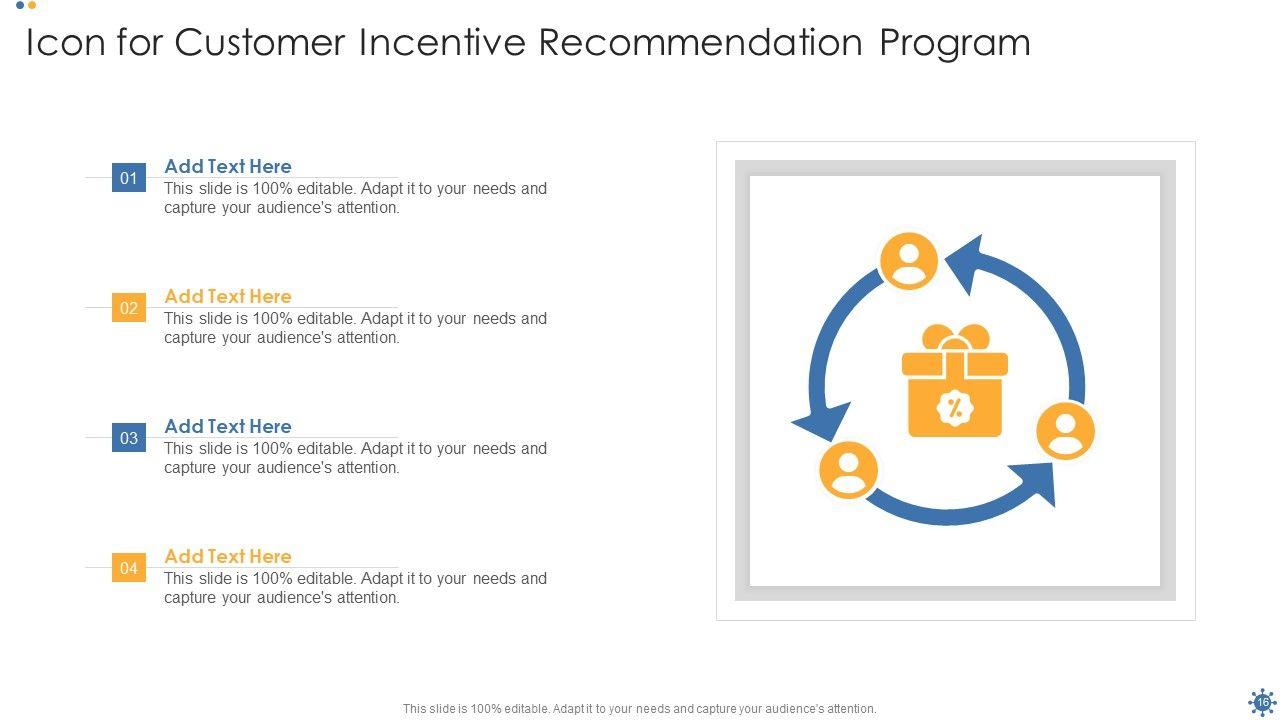 Icon for Customer Incentive Recommendation Program

01
Add Text Here
This slide is 100% editable. Adapt it to your needs and capture your audience's attention.

02
Add Text Here
This slide is 100% editable. Adapt it to your needs and capture your audience's attention.

03
Add Text Here
This slide is 100% editable. Adapt it to your needs and capture your audience's attention.

04
Add Text Here
This slide is 100% editable. Adapt it to your needs and capture your audience's attention.

%

This slide is 100% editable. Adapt it to your needs and capture your audience's attention.

16